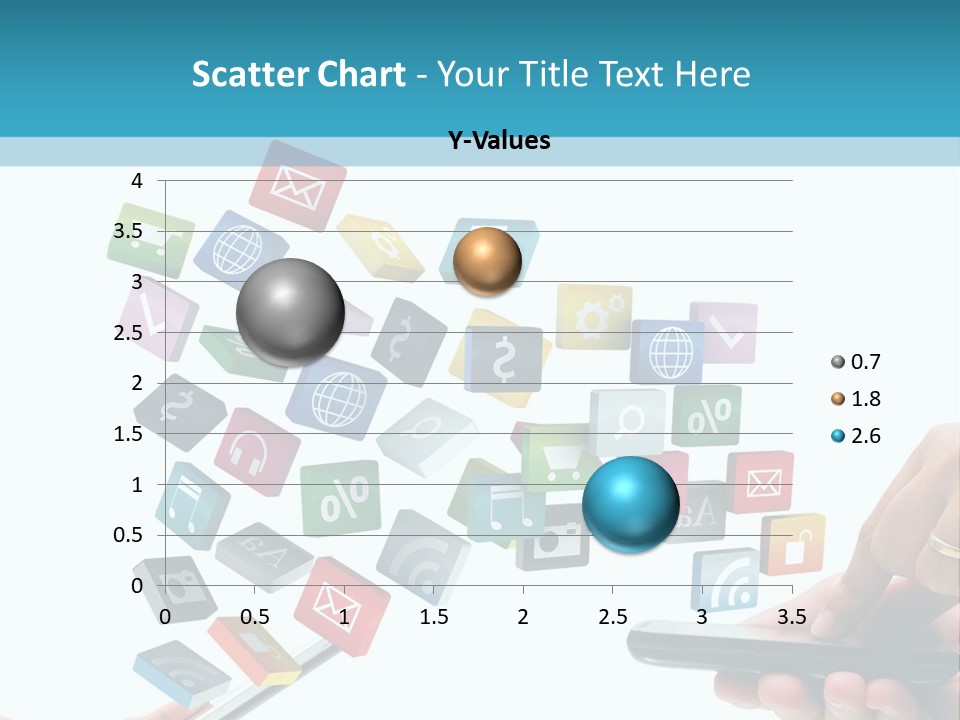 Scatter Chart - Your Title Text Here

Y-Values

4
3.5
3
2.5
2
1.5
1
0.5
0

0 0.5 1 1.5 2 2.5 3 3.5

0.7
1.8
2.6